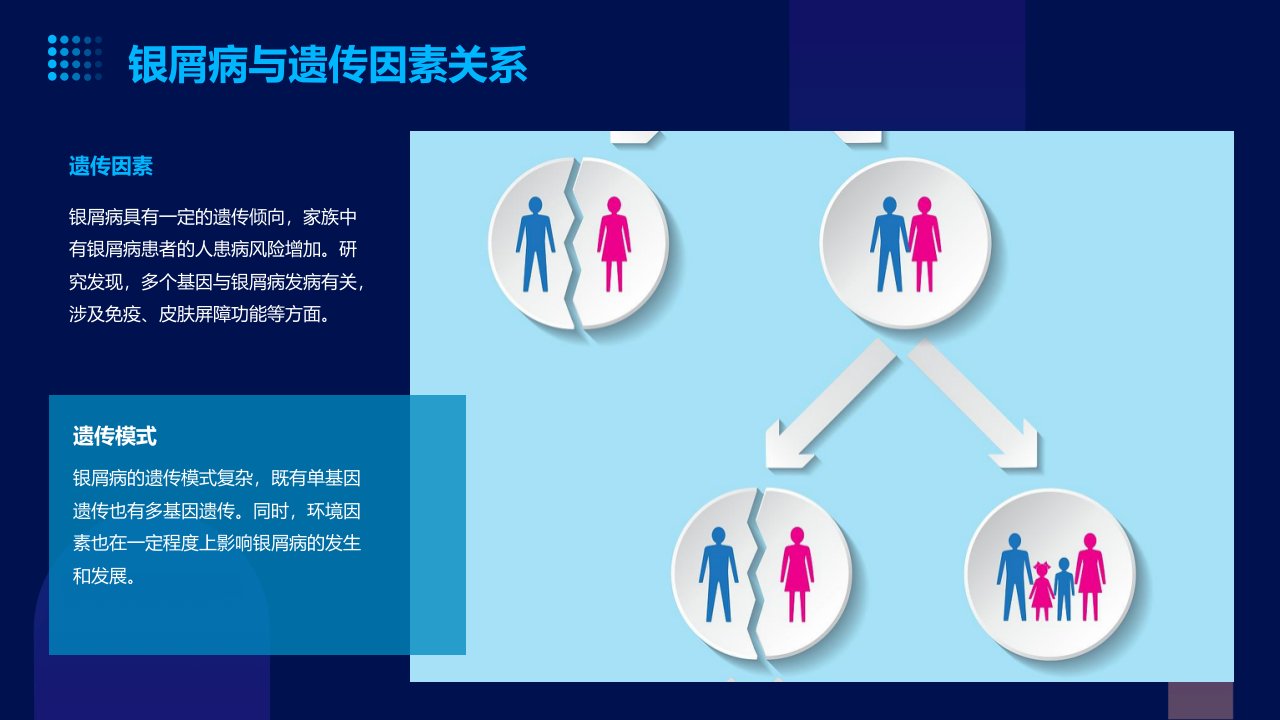 银屑病与遗传因素关系

遗传因素

银屑病具有一定的遗传倾向，家族中有银屑病患者的人患病风险增加。研究发现，多个基因与银屑病发病有关，涉及免疫、皮肤屏障功能等方面。

遗传模式

银屑病的遗传模式复杂，既有单基因遗传也有多基因遗传。同时，环境因素也在一定程度上影响银屑病的发生和发展。